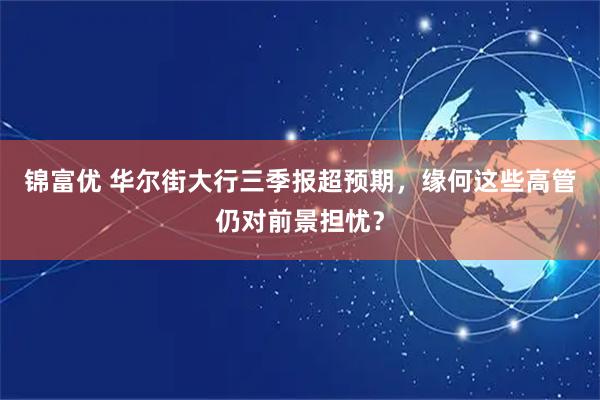 锦富优 华尔街大行三季报超预期，缘何这些高管仍对前景担忧？